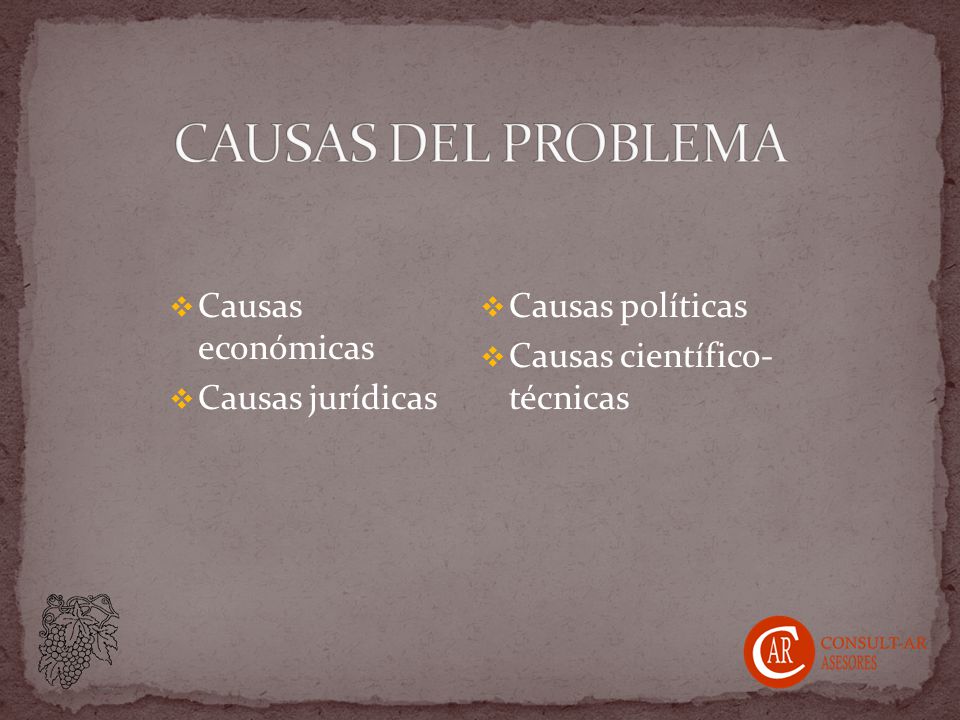 CAUSAS DEL PROBLEMA

❖ Causas económicas
❖ Causas jurídicas

❖ Causas políticas
❖ Causas científico-técnicas

CAR CONSULT-AR ASESORES